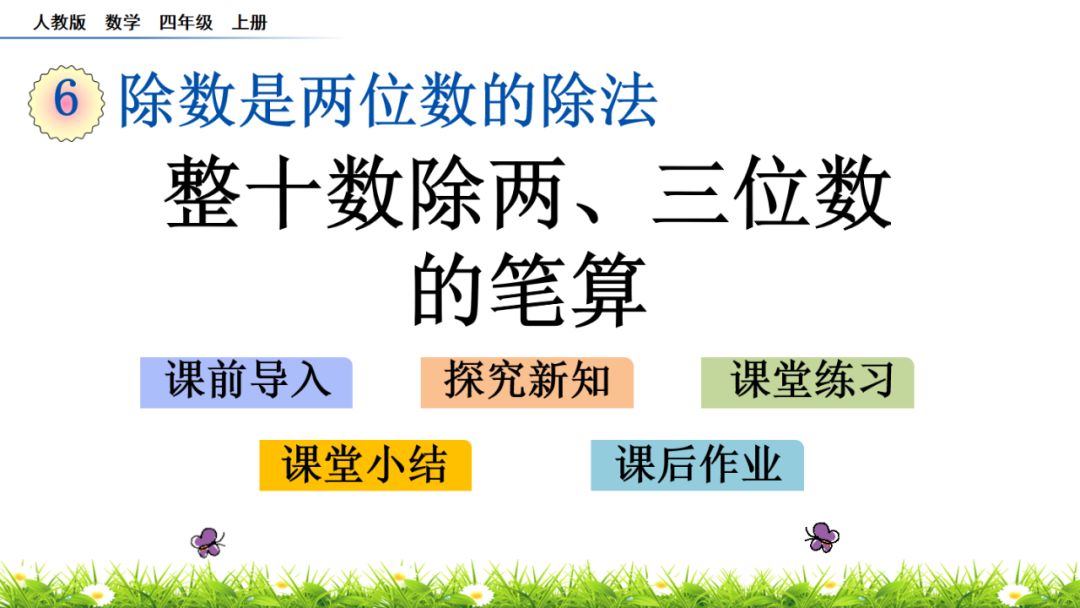 人教版 数学 四年级 上册

6 除数是两位数的除法

整十数除两、三位数的笔算

课前导入

探究新知

课堂练习

课堂小结

课后作业